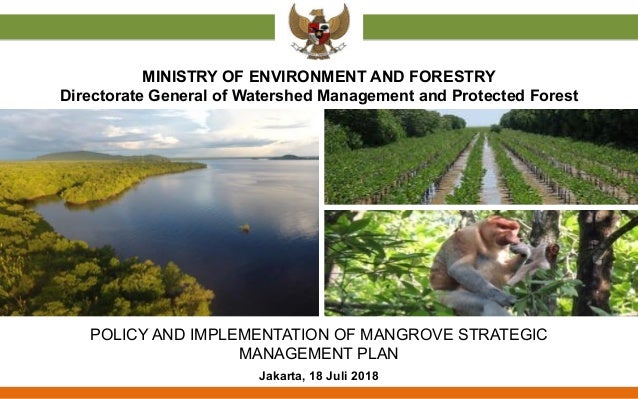 MINISTRY OF ENVIRONMENT AND FORESTRY
Directorate General of Watershed Management and Protected Forest

POLICY AND IMPLEMENTATION OF MANGROVE STRATEGIC MANAGEMENT PLAN

Jakarta, 18 Juli 2018